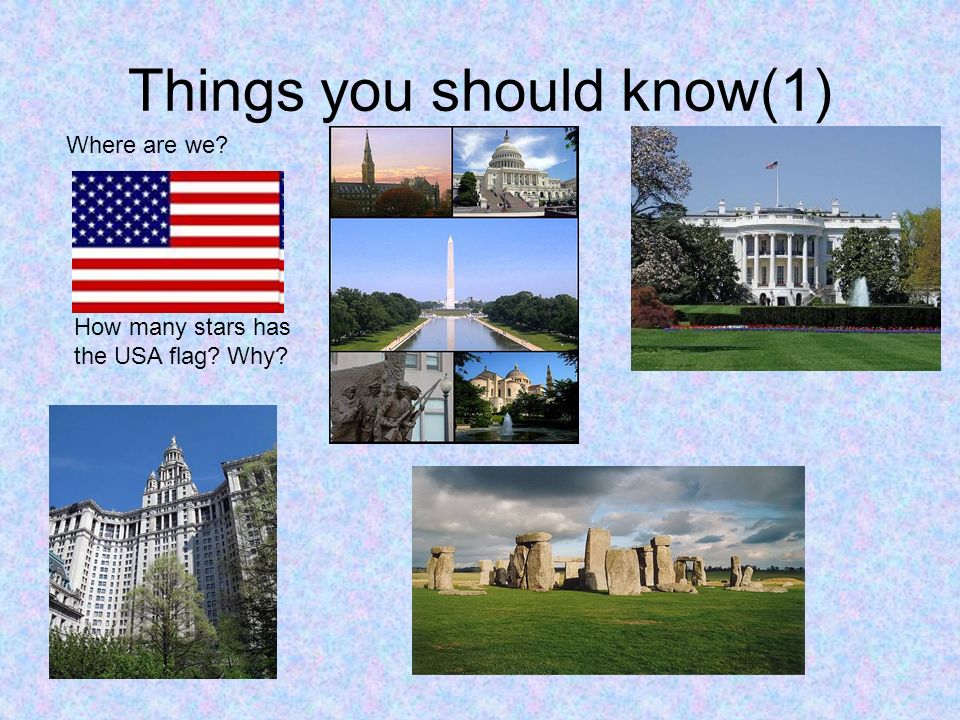 Things you should know(1)

Where are we?

How many stars has the USA flag? Why?